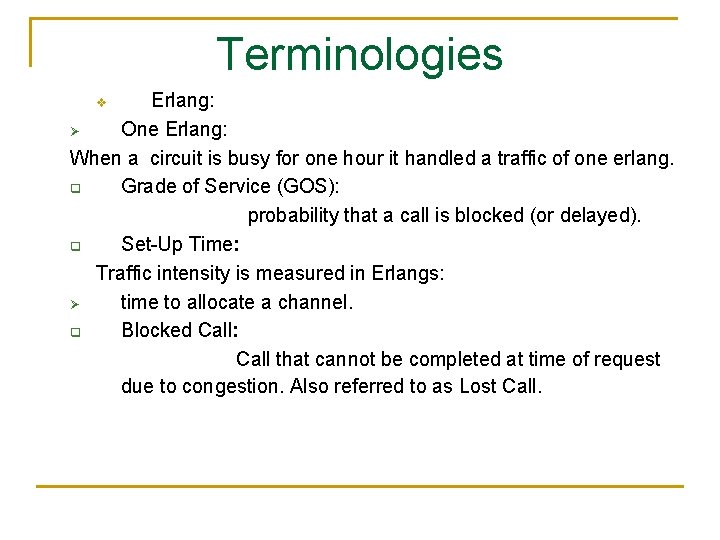 Terminologies

❖ Erlang:

➢ One Erlang:

When a circuit is busy for one hour it handled a traffic of one erlang.

❑ Grade of Service (GOS):

probability that a call is blocked (or delayed).

❑ Set-Up Time:

Traffic intensity is measured in Erlangs:

➢ time to allocate a channel.

❑ Blocked Call:

Call that cannot be completed at time of request due to congestion. Also referred to as Lost Call.